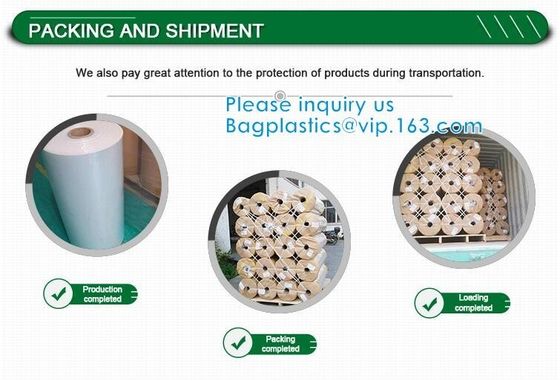 PACKING AND SHIPMENT

We also pay great attention to the protection of products during transportation.

Please inquiry us
Bagplastics@vip.163.com

Production completed

Packing completed

Loading completed